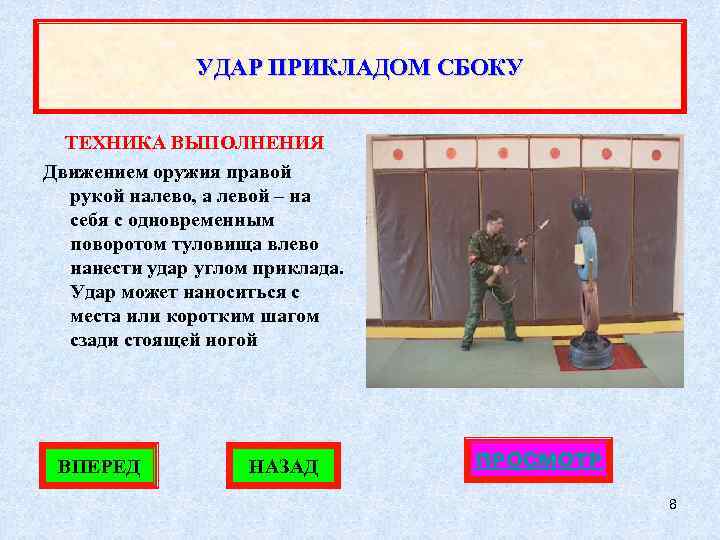 УДАР ПРИКЛАДОМ СБОКУ

ТЕХНИКА ВЫПОЛНЕНИЯ

Движением оружия правой рукой налево, а левой – на себя с одновременным поворотом туловища влево нанести удар углом приклада. Удар может наноситься с места или коротким шагом сзади стоящей ногой

ВПЕРЕД

НАЗАД

ПРОСМОТР

8